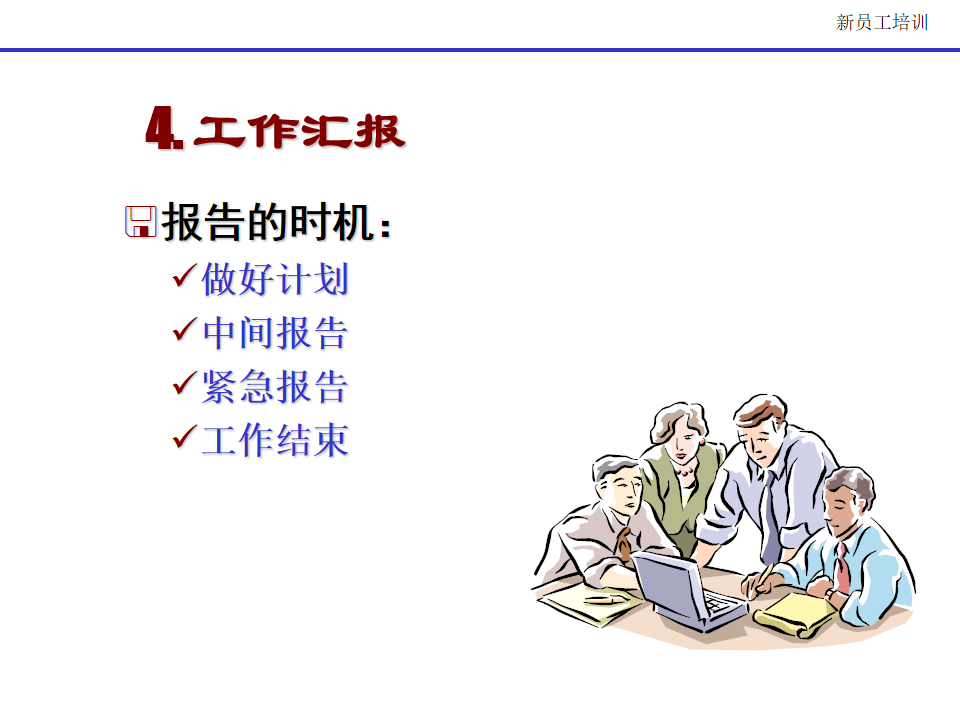 新员工培训

4. 工作汇报

报告的时机：

✓做好计划

✓中间报告

✓紧急报告

✓工作结束